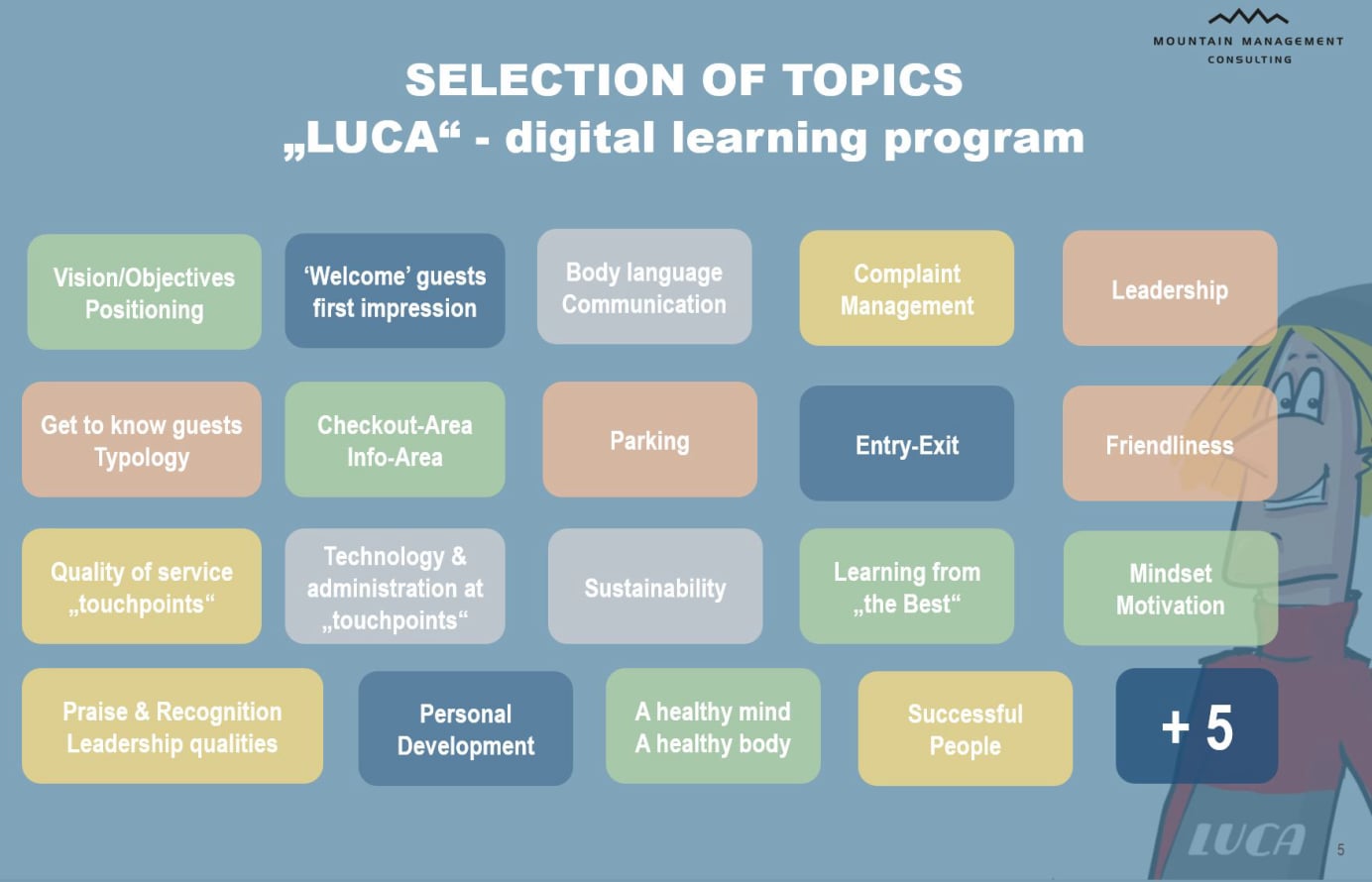 MOUNTAIN MANAGEMENT
CONSULTING

SELECTION OF TOPICS
„LUCA“ - digital learning program

Vision/Objectives Positioning

‘Welcome’ guests first impression

Body language Communication

Complaint Management

Leadership

Get to know guests Typology

Checkout-Area Info-Area

Parking

Entry-Exit

Friendliness

Quality of service „touchpoints“

Technology & administration at „touchpoints“

Sustainability

Learning from „the Best“

Mindset Motivation

Praise & Recognition Leadership qualities

Personal Development

A healthy mind A healthy body

Successful People

+ 5

LUCA

5